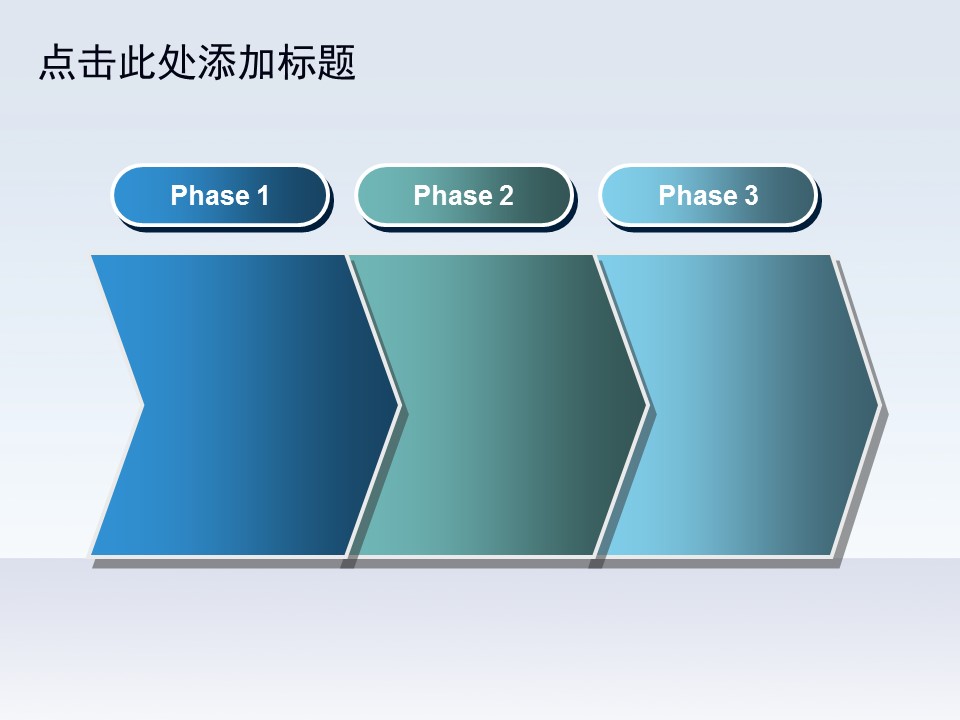 点击此处添加标题

Phase 1

Phase 2

Phase 3